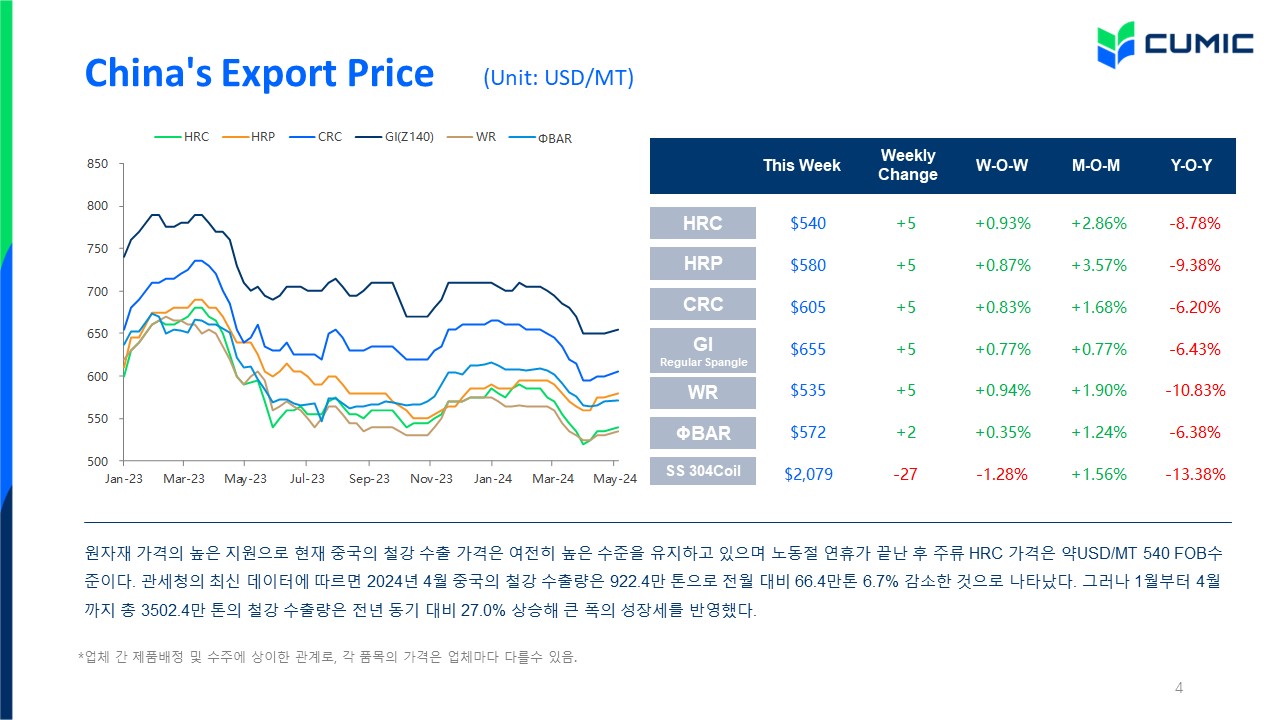 CUMIC

China's Export Price (Unit: USD/MT)

HRC HRP CRC GI(Z140) WR ΦBAR

850
800
750
700
650
600
550
500

Jan-23 Mar-23 May-23 Jul-23 Sep-23 Nov-23 Jan-24 Mar-24 May-24

| | This Week | Weekly Change | W-O-W | M-O-M | Y-O-Y |
|---|---|---|---|---|---|
| HRC | $540 | +5 | +0.93% | +2.86% | -8.78% |
| HRP | $580 | +5 | +0.87% | +3.57% | -9.38% |
| CRC | $605 | +5 | +0.83% | +1.68% | -6.20% |
| GI Regular Spangle | $655 | +5 | +0.77% | +0.77% | -6.43% |
| WR | $535 | +5 | +0.94% | +1.90% | -10.83% |
| ΦBAR | $572 | +2 | +0.35% | +1.24% | -6.38% |
| SS 304Coil | $2,079 | -27 | -1.28% | +1.56% | -13.38% |

원자재 가격의 높은 지원으로 현재 중국의 철강 수출 가격은 여전히 높은 수준을 유지하고 있으며 노동절 연휴가 끝난 후 주류 HRC 가격은 약USD/MT 540 FOB수준이다. 관세청의 최신 데이터에 따르면 2024년 4월 중국의 철강 수출량은 922.4만 톤으로 전월 대비 66.4만톤 6.7% 감소한 것으로 나타났다. 그러나 1월부터 4월까지 총 3502.4만 톤의 철강 수출량은 전년 동기 대비 27.0% 상승해 큰 폭의 성장세를 반영했다.

*업체 간 제품배정 및 수주에 상이한 관계로, 각 품목의 가격은 업체마다 다를수 있음.

4